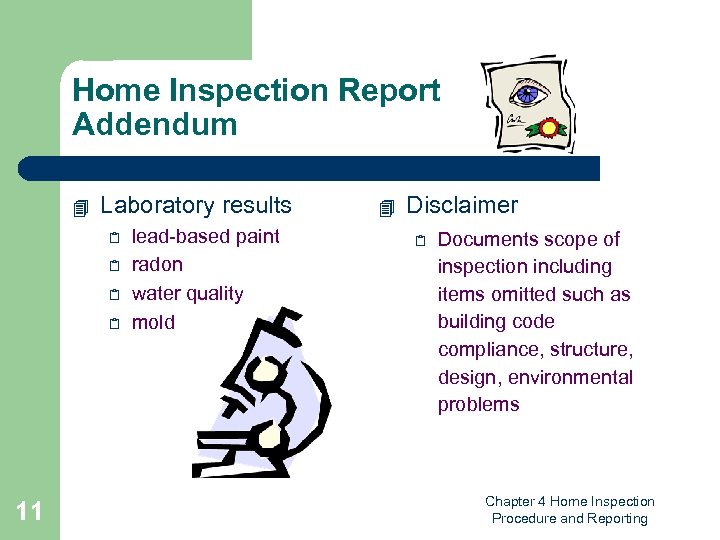 Home Inspection Report Addendum

Laboratory results
lead-based paint
radon
water quality
mold

Disclaimer
Documents scope of inspection including items omitted such as building code compliance, structure, design, environmental problems

11

Chapter 4 Home Inspection Procedure and Reporting